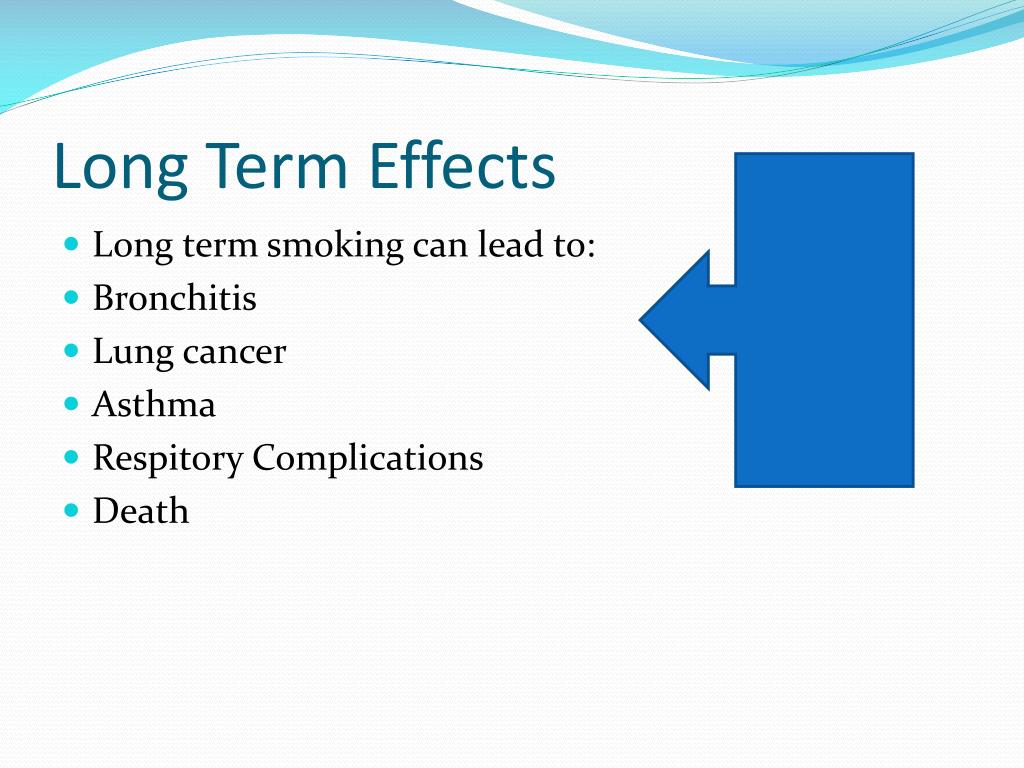 Long Term Effects

- Long term smoking can lead to:
- Bronchitis
- Lung cancer
- Asthma
- Respitory Complications
- Death